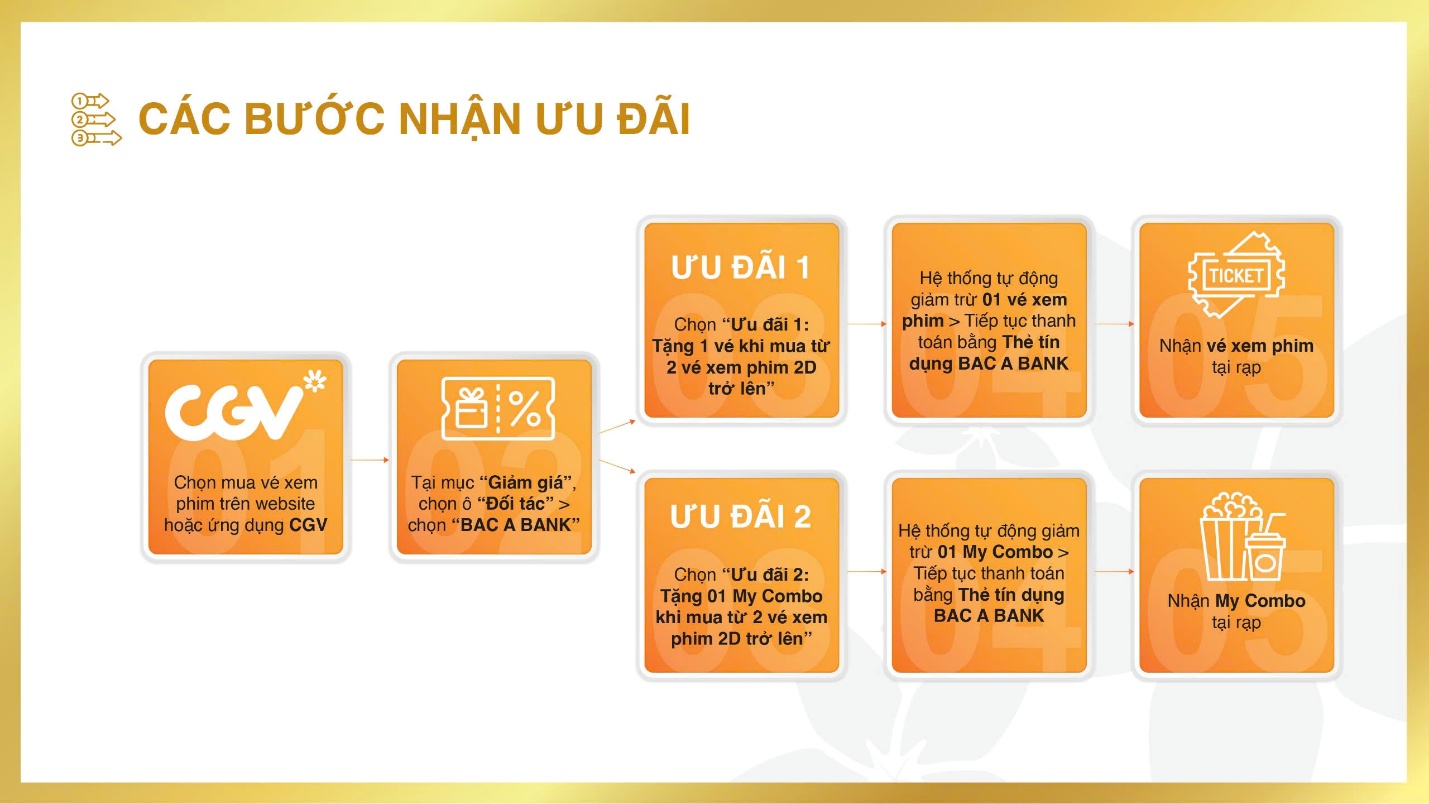 CÁC BƯỚC NHẬN ƯU ĐÃI

CGV

01

Chọn mua vé xem phim trên website hoặc ứng dụng CGV

02

Tại mục "Giảm giá", chọn ô "Đối tác" > chọn "BAC A BANK"

ƯU ĐÃI 1

03

Chọn "Ưu đãi 1: Tặng 1 vé khi mua từ 2 vé xem phim 2D trở lên"

04

Hệ thống tự động giảm trừ 01 vé xem phim > Tiếp tục thanh toán bằng Thẻ tín dụng BAC A BANK

TICKET

05

Nhận vé xem phim tại rạp

ƯU ĐÃI 2

03

Chọn "Ưu đãi 2: Tặng 01 My Combo khi mua từ 2 vé xem phim 2D trở lên"

04

Hệ thống tự động giảm trừ 01 My Combo > Tiếp tục thanh toán bằng Thẻ tín dụng BAC A BANK

05

Nhận My Combo tại rạp